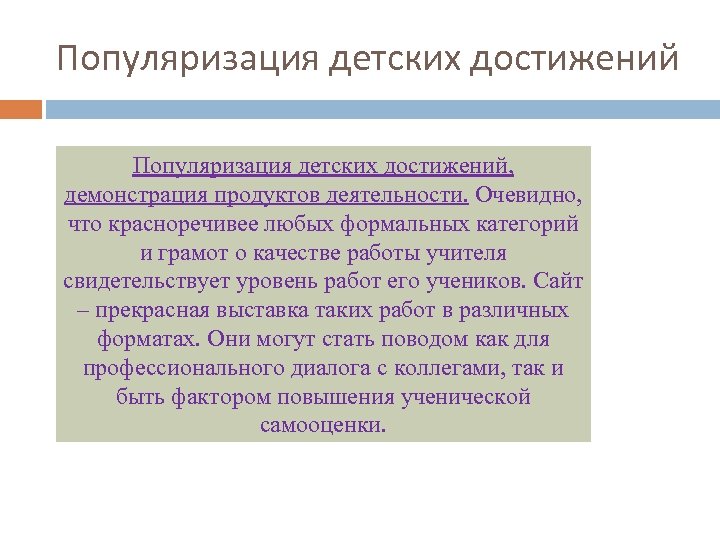 Популяризация детских достижений

Популяризация детских достижений, демонстрация продуктов деятельности. Очевидно, что красноречивее любых формальных категорий и грамот о качестве работы учителя свидетельствует уровень работ его учеников. Сайт – прекрасная выставка таких работ в различных форматах. Они могут стать поводом как для профессионального диалога с коллегами, так и быть фактором повышения ученической самооценки.